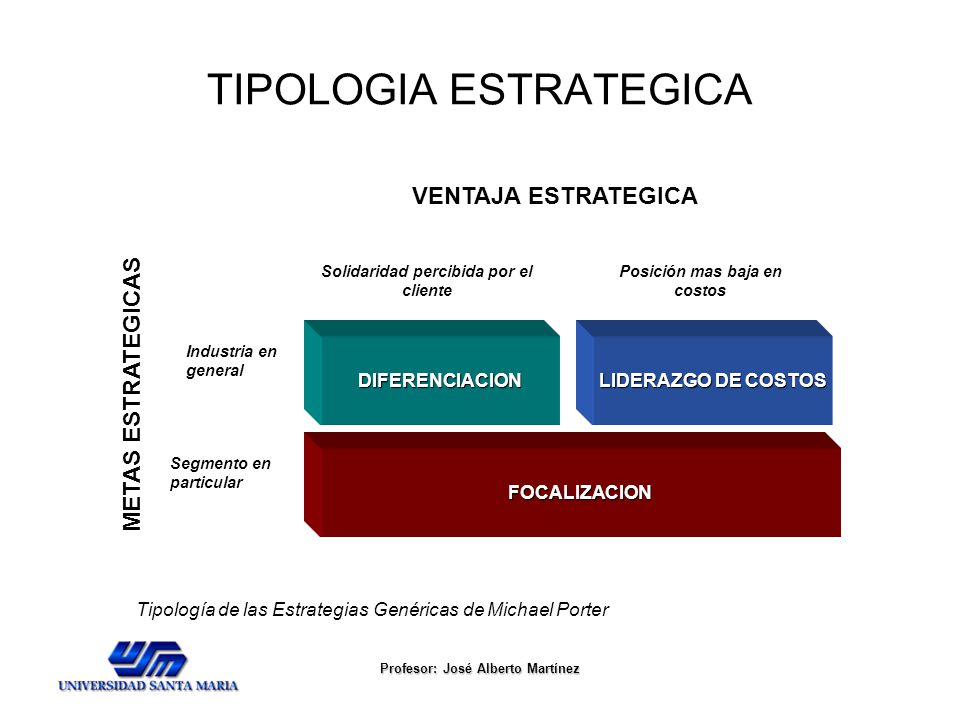 TIPOLOGIA ESTRATEGICA

VENTAJA ESTRATEGICA

METAS ESTRATEGICAS

Solidaridad percibida por el cliente

Posición mas baja en costos

Industria en general

DIFERENCIACION

LIDERAZGO DE COSTOS

Segmento en particular

FOCALIZACION

Tipología de las Estrategias Genéricas de Michael Porter

USM
UNIVERSIDAD SANTA MARIA

Profesor: José Alberto Martínez